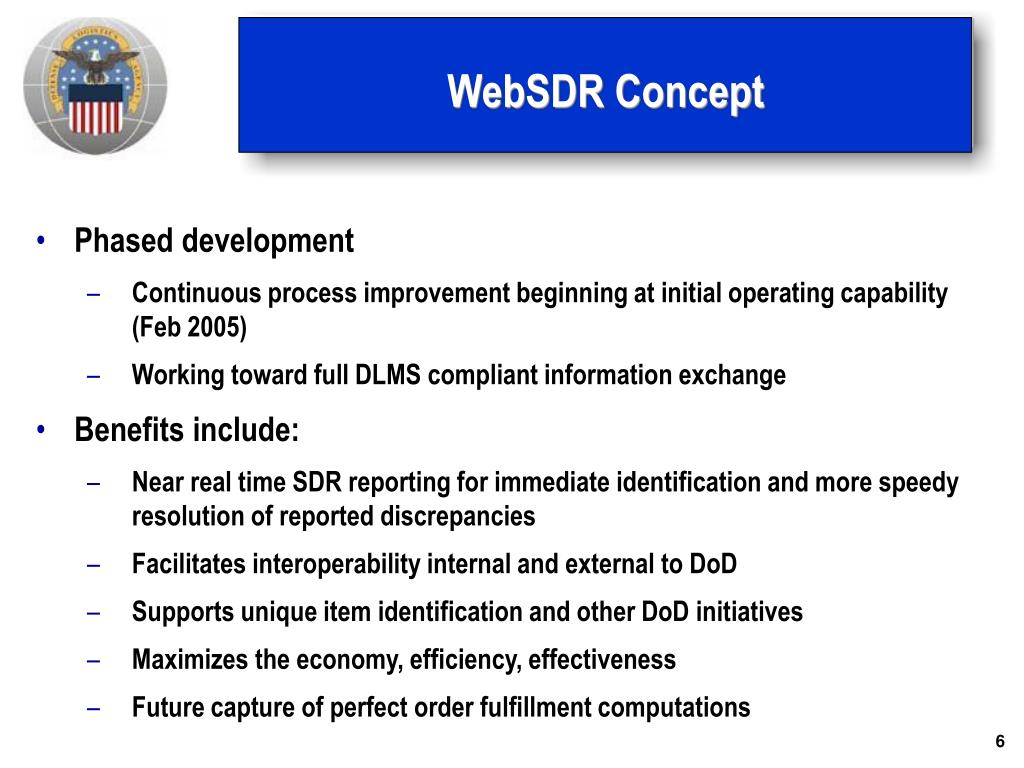 WebSDR Concept

• Phased development
– Continuous process improvement beginning at initial operating capability (Feb 2005)
– Working toward full DLMS compliant information exchange
• Benefits include:
– Near real time SDR reporting for immediate identification and more speedy resolution of reported discrepancies
– Facilitates interoperability internal and external to DoD
– Supports unique item identification and other DoD initiatives
– Maximizes the economy, efficiency, effectiveness
– Future capture of perfect order fulfillment computations

6